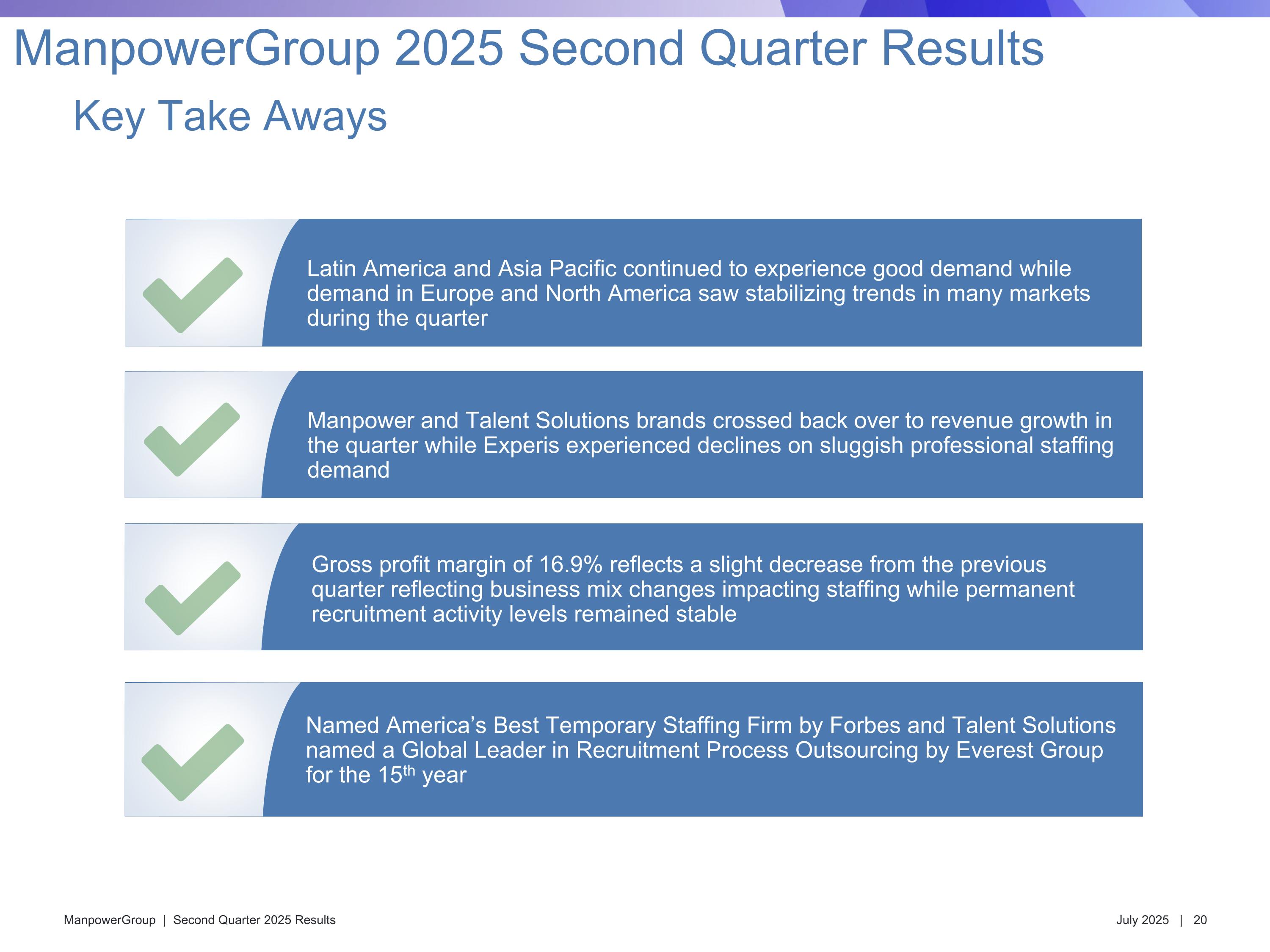 ManpowerGroup 2025 Second Quarter Results

Key Take Aways

Latin America and Asia Pacific continued to experience good demand while demand in Europe and North America saw stabilizing trends in many markets during the quarter

Manpower and Talent Solutions brands crossed back over to revenue growth in the quarter while Experis experienced declines on sluggish professional staffing demand

Gross profit margin of 16.9% reflects a slight decrease from the previous quarter reflecting business mix changes impacting staffing while permanent recruitment activity levels remained stable

Named America's Best Temporary Staffing Firm by Forbes and Talent Solutions named a Global Leader in Recruitment Process Outsourcing by Everest Group for the 15$^{th}$ year

ManpowerGroup | Second Quarter 2025 Results

July 2025 | 20